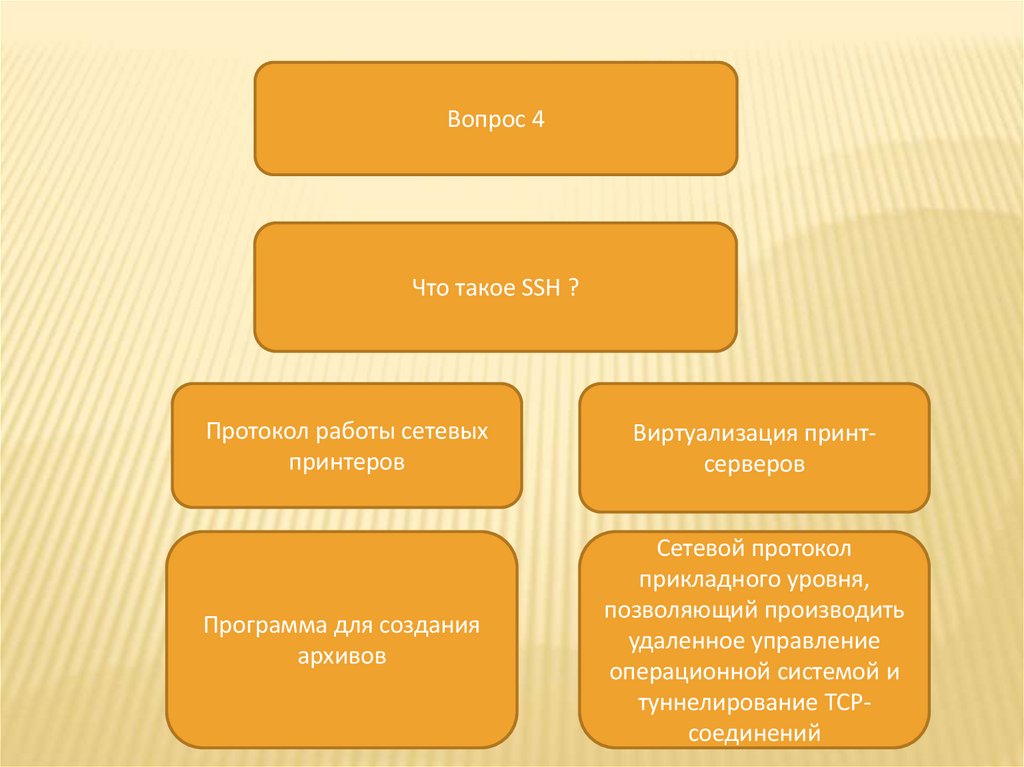 Вопрос 4

Что такое SSH ?

Протокол работы сетевых принтеров

Виртуализация принт-серверов

Программа для создания архивов

Сетевой протокол прикладного уровня, позволяющий производить удаленное управление операционной системой и туннелирование TCP-соединений